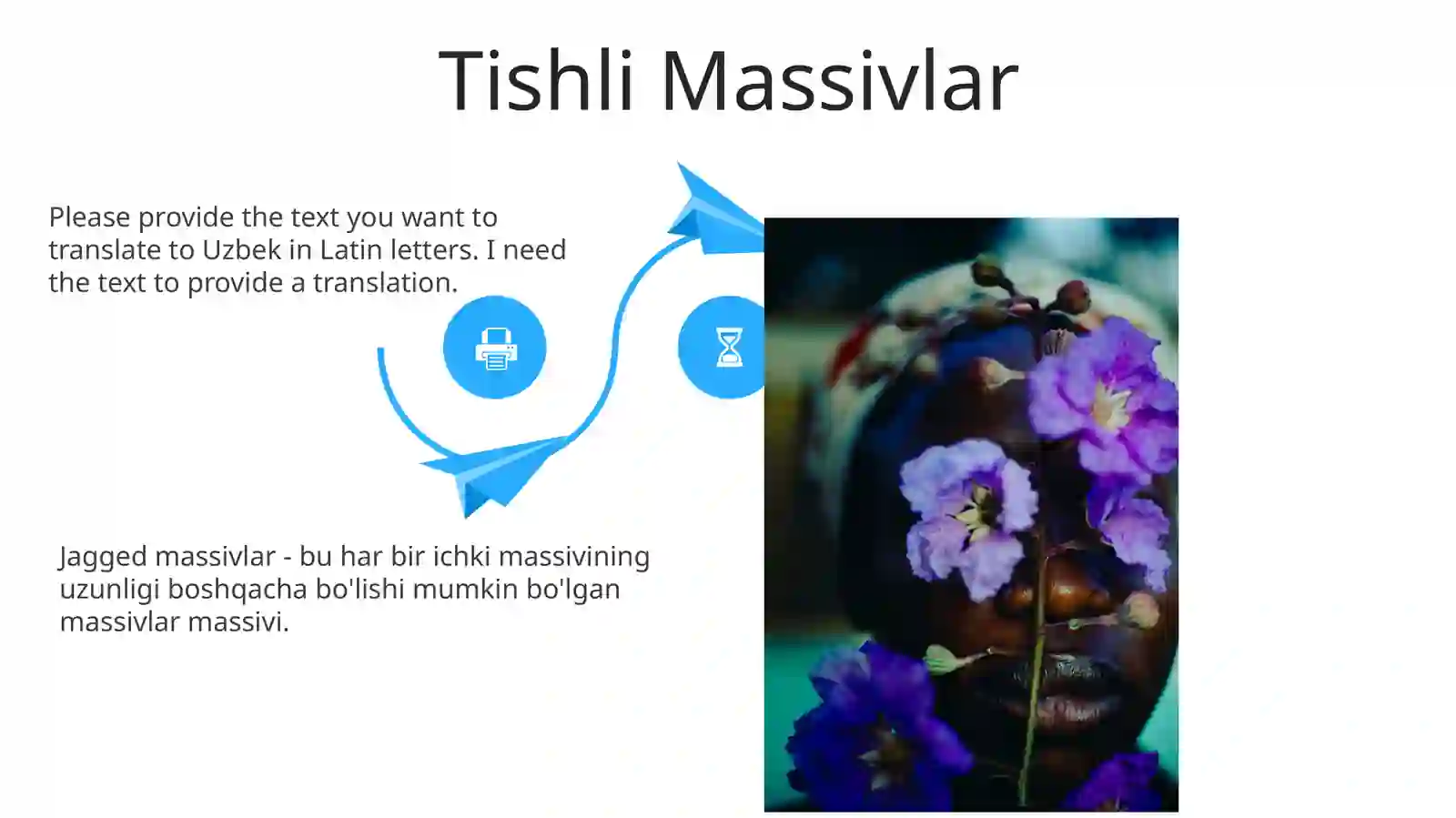 Tishli Massivlar

Please provide the text you want to translate to Uzbek in Latin letters. I need the text to provide a translation.

Jagged massivlar - bu har bir ichki massivining uzunligi boshqacha bo'lishi mumkin bo'lgan massivlar massivi.